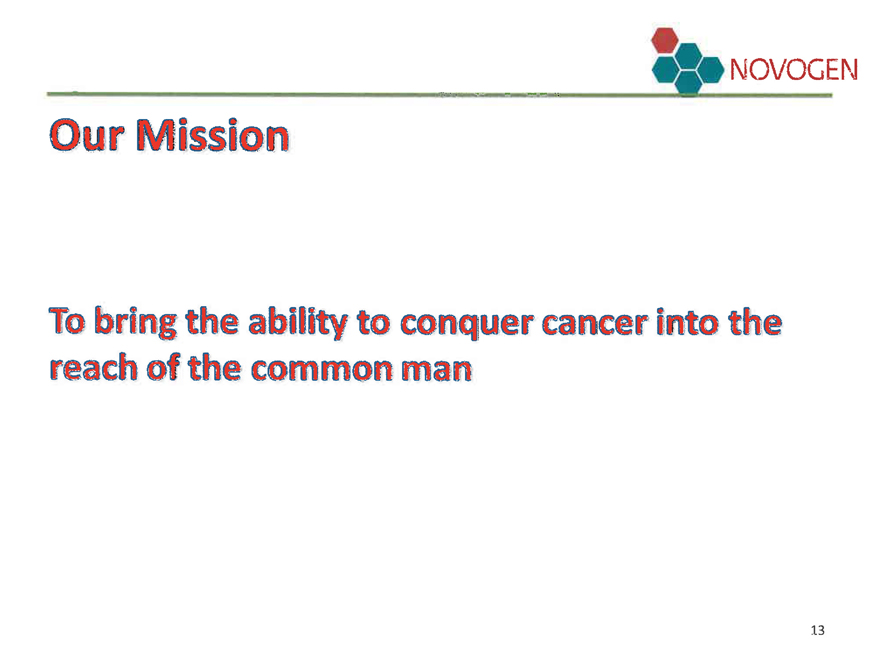 NOVOGEN

Our Mission

To bring the ability to conquer cancer into the reach of the common man

13